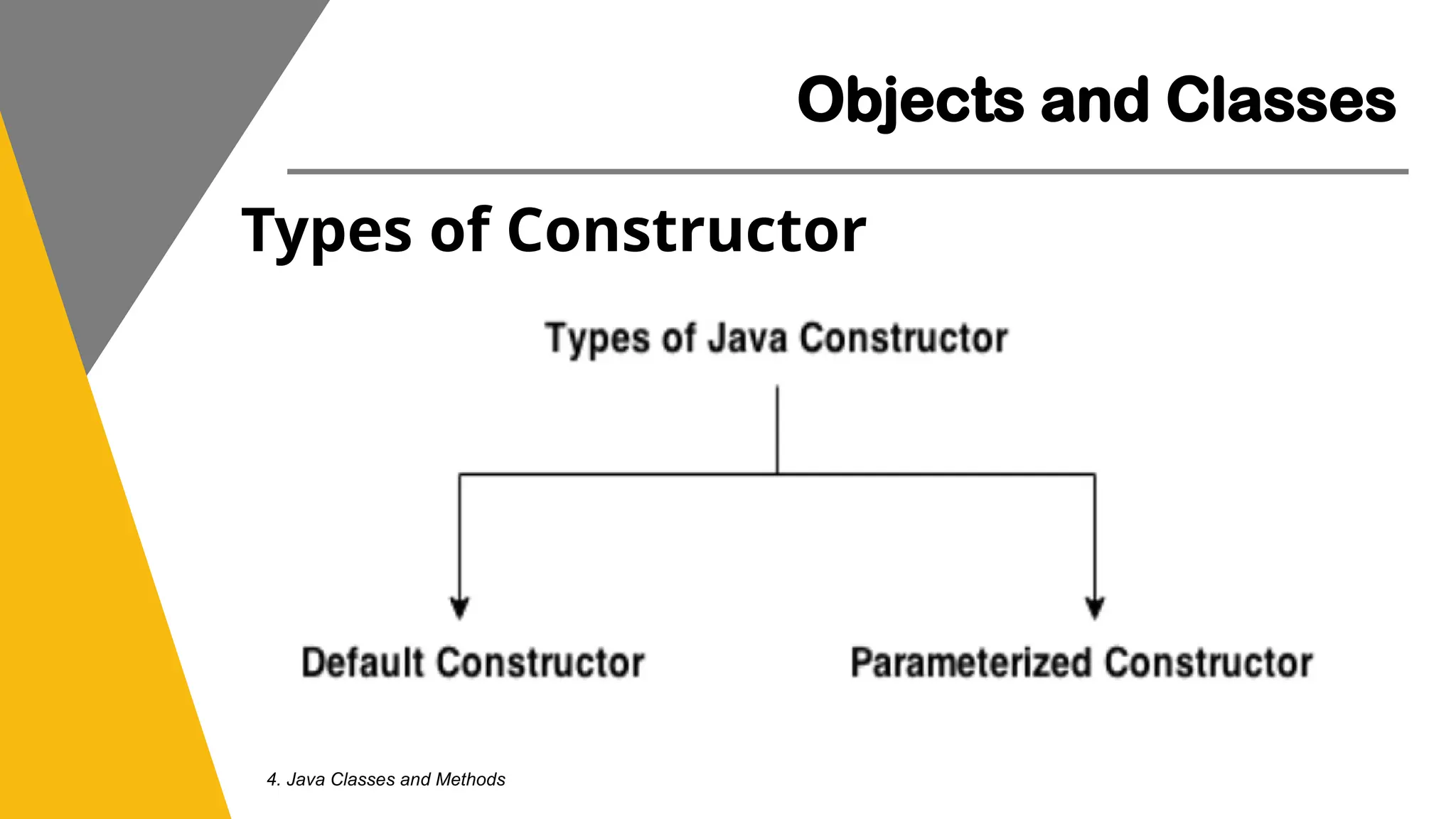 Objects and Classes

Types of Constructor

Types of Java Constructor

Default Constructor

Parameterized Constructor

4. Java Classes and Methods